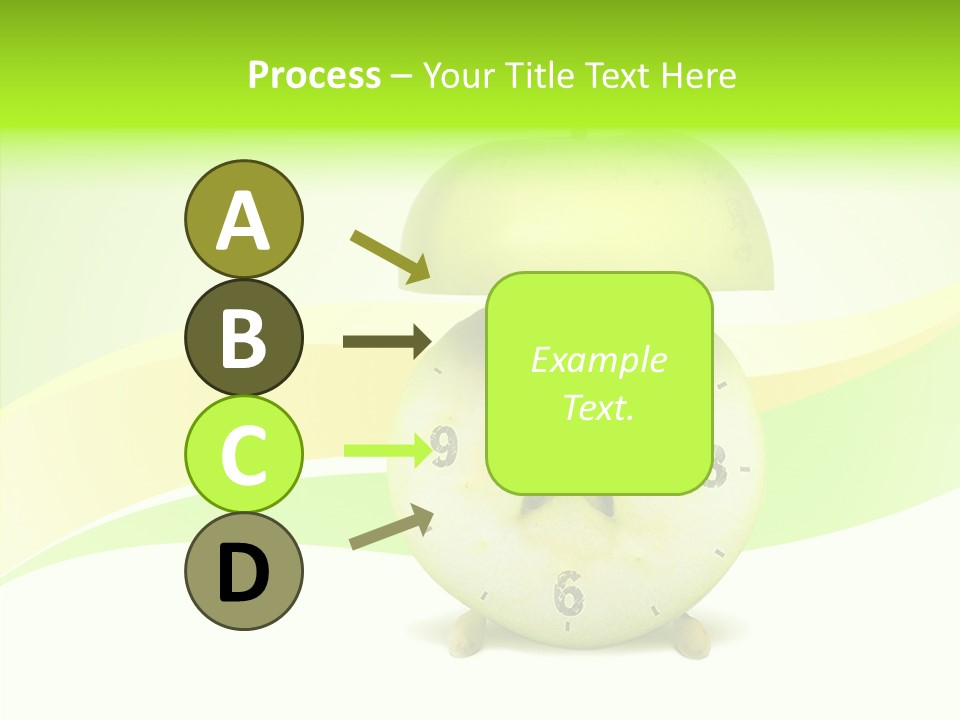 Process – Your Title Text Here

A

B

C

D

Example Text.

9

3

6